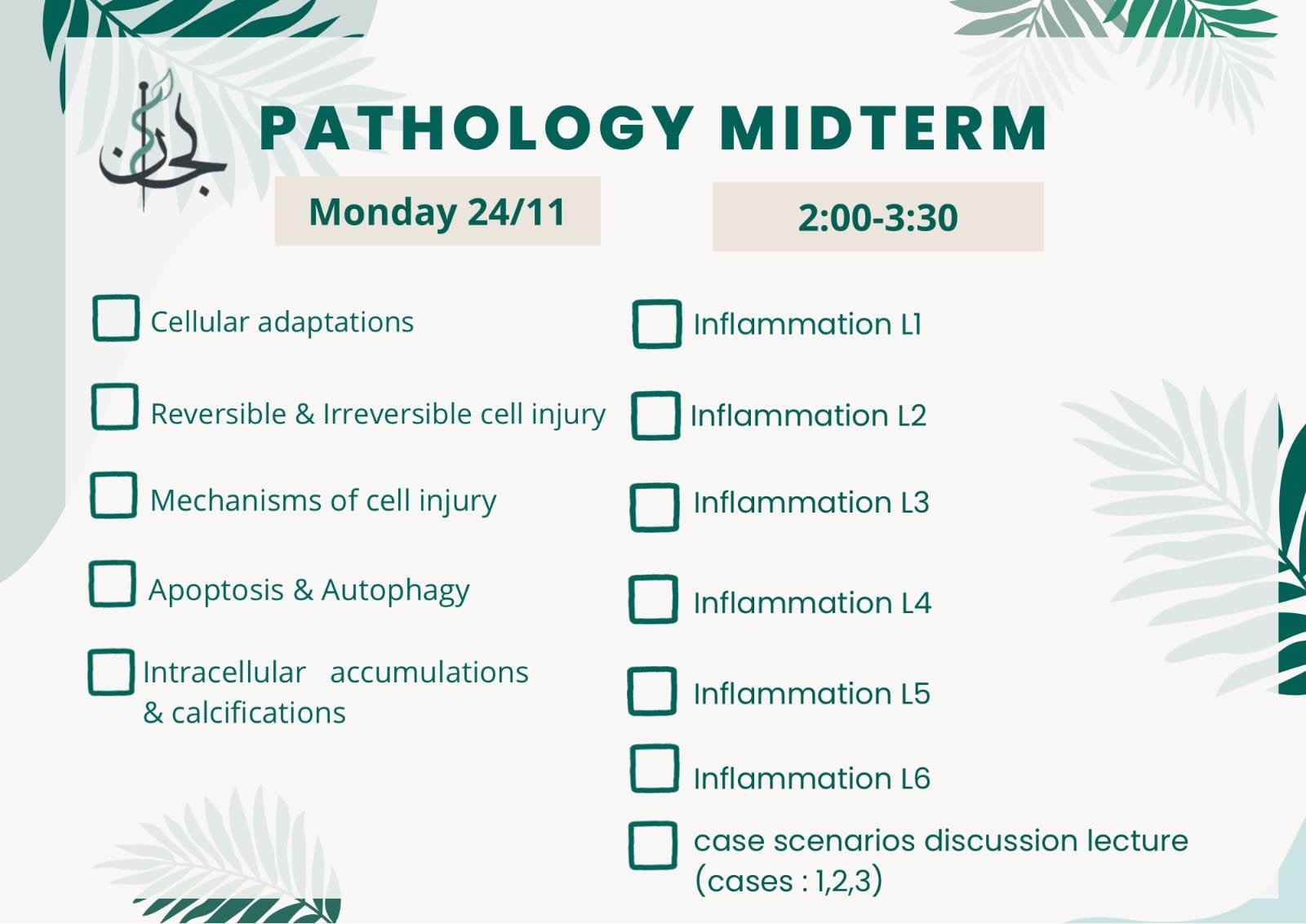 لجان

PATHOLOGY MIDTERM

Monday 24/11

2:00-3:30

Cellular adaptations

Reversible & Irreversible cell injury

Mechanisms of cell injury

Apoptosis & Autophagy

Intracellular accumulations & calcifications

Inflammation L1

Inflammation L2

Inflammation L3

Inflammation L4

Inflammation L5

Inflammation L6

case scenarios discussion lecture (cases : 1,2,3)